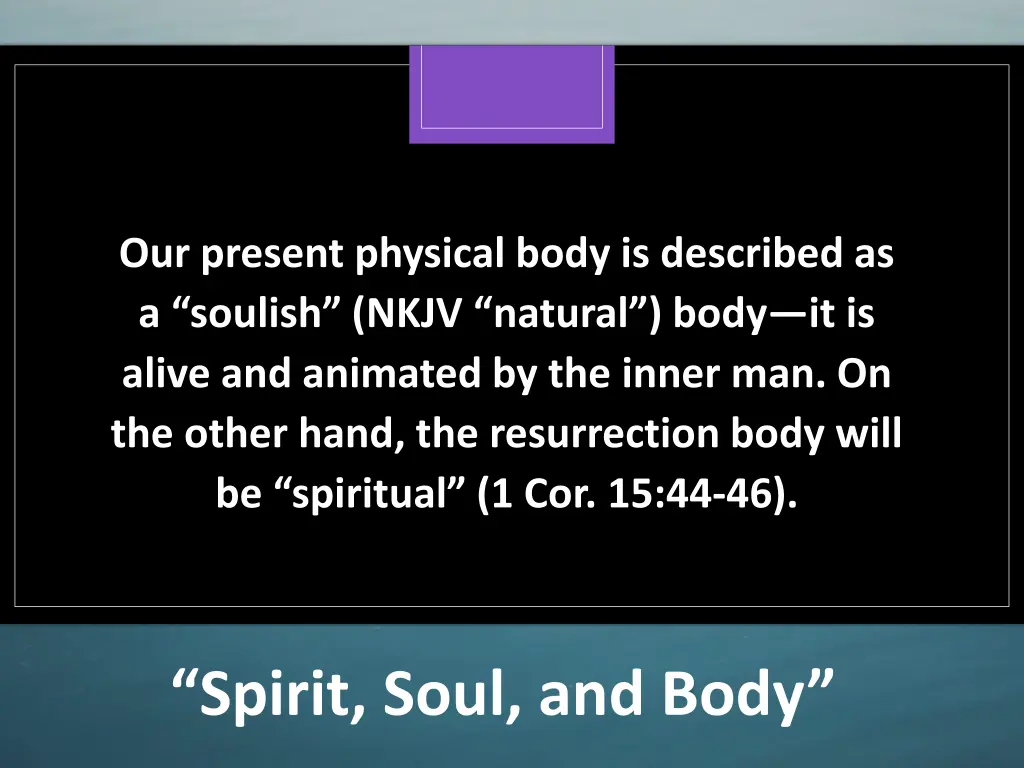 Our present physical body is described as a “soulish” (NKJV “natural”) body—it is alive and animated by the inner man. On the other hand, the resurrection body will be “spiritual” (1 Cor. 15:44-46).

“Spirit, Soul, and Body”